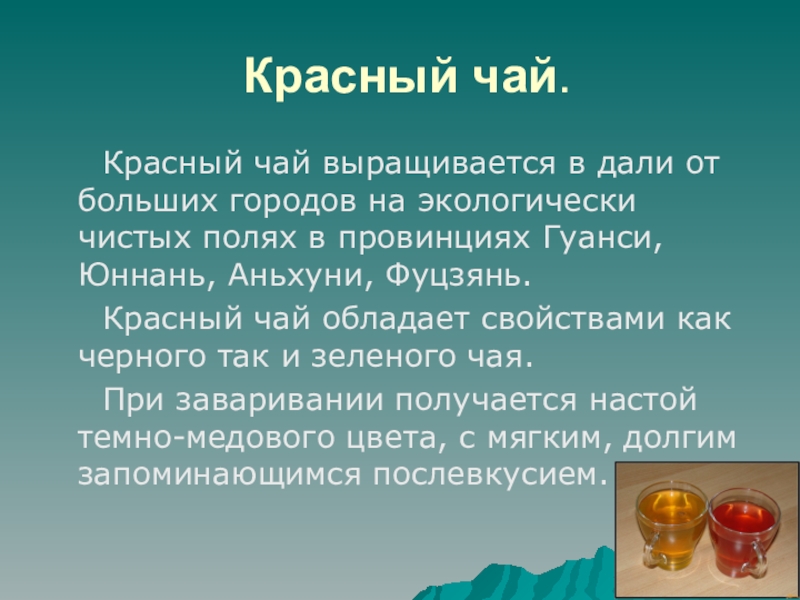 Красный чай.

Красный чай выращивается в дали от больших городов на экологически чистых полях в провинциях Гуанси, Юннань, Аньхуни, Фуцзянь.

Красный чай обладает свойствами как черного так и зеленого чая.

При заваривании получается настой темно-медового цвета, с мягким, долгим запоминающимся послевкусием.